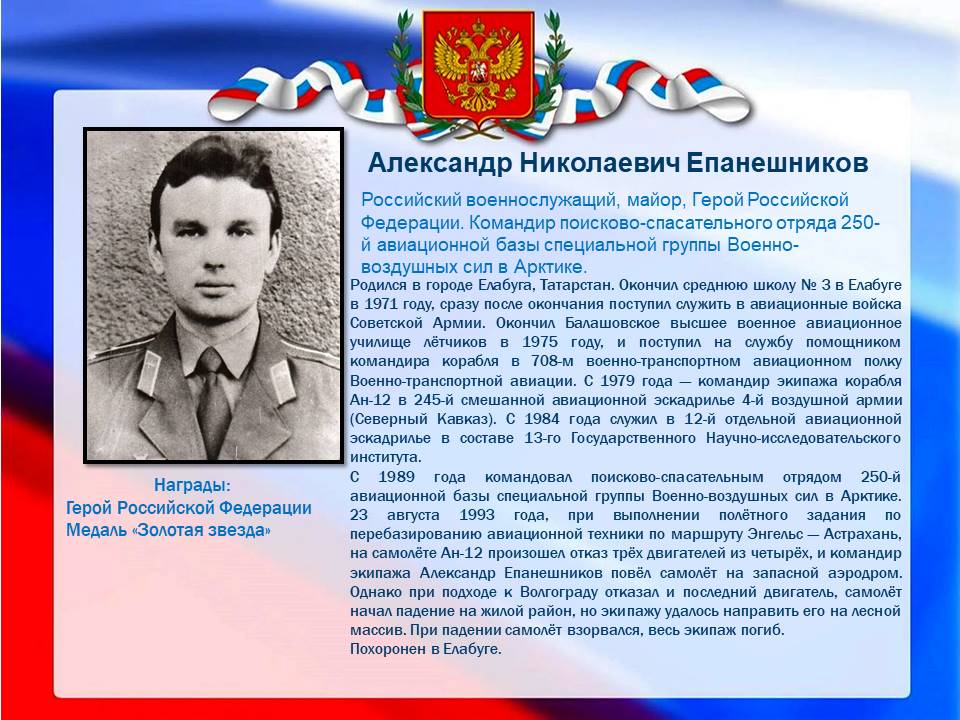 Александр Николаевич Епанешников

Российский военнослужащий, майор, Герой Российской Федерации. Командир поисково-спасательного отряда 250-й авиационной базы специальной группы Военно-воздушных сил в Арктике.

Родился в городе Елабуга, Татарстан. Окончил среднюю школу № 3 в Елабуге в 1971 году, сразу после окончания поступил служить в авиационные войска Советской Армии. Окончил Балашовское высшее военное авиационное училище лётчиков в 1975 году, и поступил на службу помощником командира корабля в 708-м военно-транспортном авиационном полку Военно-транспортной авиации. С 1979 года — командир экипажа корабля Ан-12 в 245-й смешанной авиационной эскадрилье 4-й воздушной армии (Северный Кавказ). С 1984 года служил в 12-й отдельной авиационной эскадрилье в составе 13-го Государственного Научно-исследовательского института.

С 1989 года командовал поисково-спасательным отрядом 250-й авиационной базы специальной группы Военно-воздушных сил в Арктике.

23 августа 1993 года, при выполнении полётного задания по перебазированию авиационной техники по маршруту Энгельс — Астрахань, на самолёте Ан-12 произошел отказ трёх двигателей из четырёх, и командир экипажа Александр Епанешников повёл самолёт на запасной аэродром. Однако при подходе к Волгограду отказал и последний двигатель, самолёт начал падение на жилой район, но экипажу удалось направить его на лесной массив. При падении самолёт взорвался, весь экипаж погиб.

Похоронен в Елабуге.

Награды:
Герой Российской Федерации
Медаль «Золотая звезда»